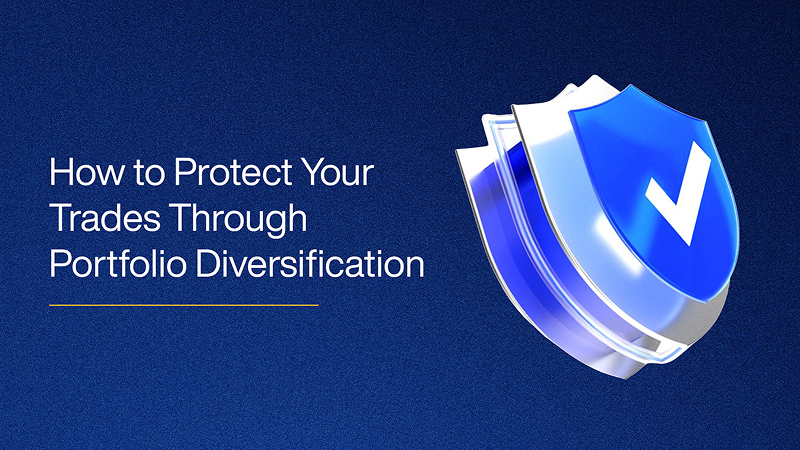 How to Protect Your Trades Through Portfolio Diversification